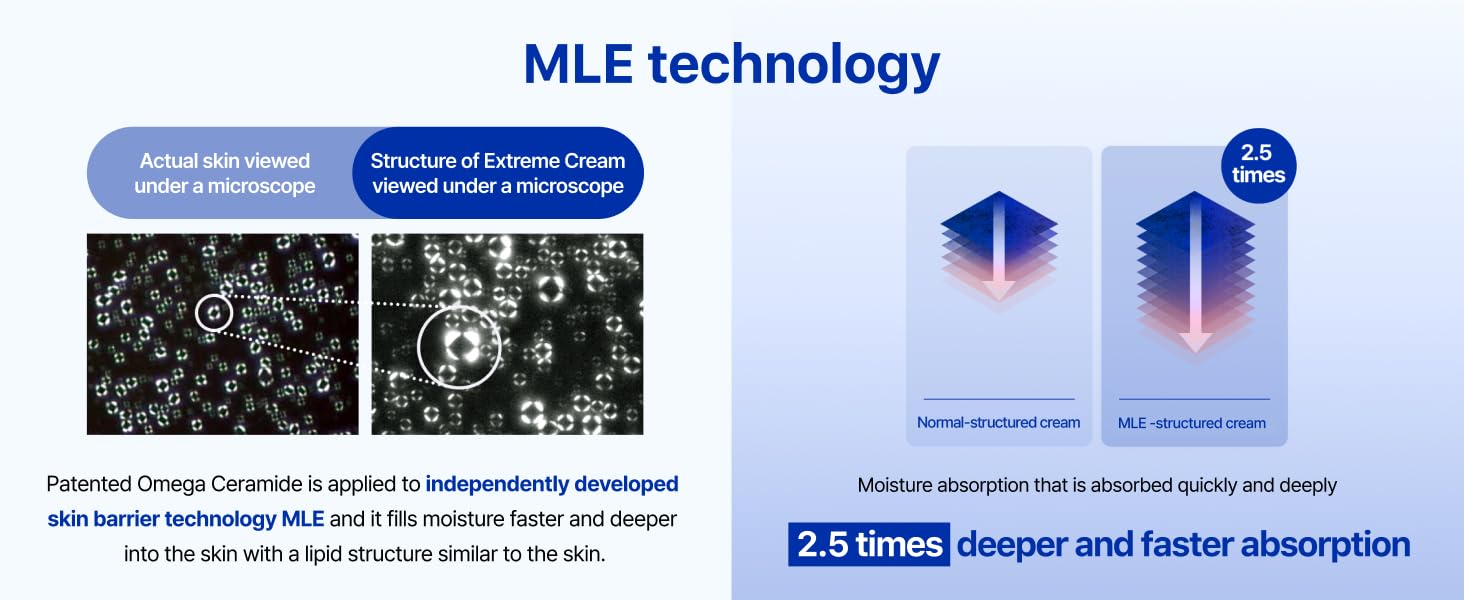 MLE technology

Actual skin viewed under a microscope

Structure of Extreme Cream viewed under a microscope

Patented Omega Ceramide is applied to independently developed skin barrier technology MLE and it fills moisture faster and deeper into the skin with a lipid structure similar to the skin.

2.5 times

Normal-structured cream

MLE -structured cream

Moisture absorption that is absorbed quickly and deeply

2.5 times deeper and faster absorption